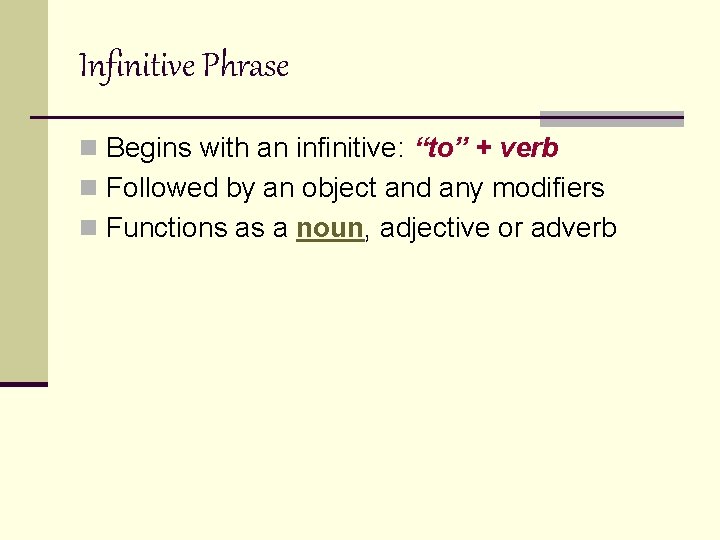 Infinitive Phrase

Begins with an infinitive: “to” + verb

Followed by an object and any modifiers

Functions as a noun, adjective or adverb